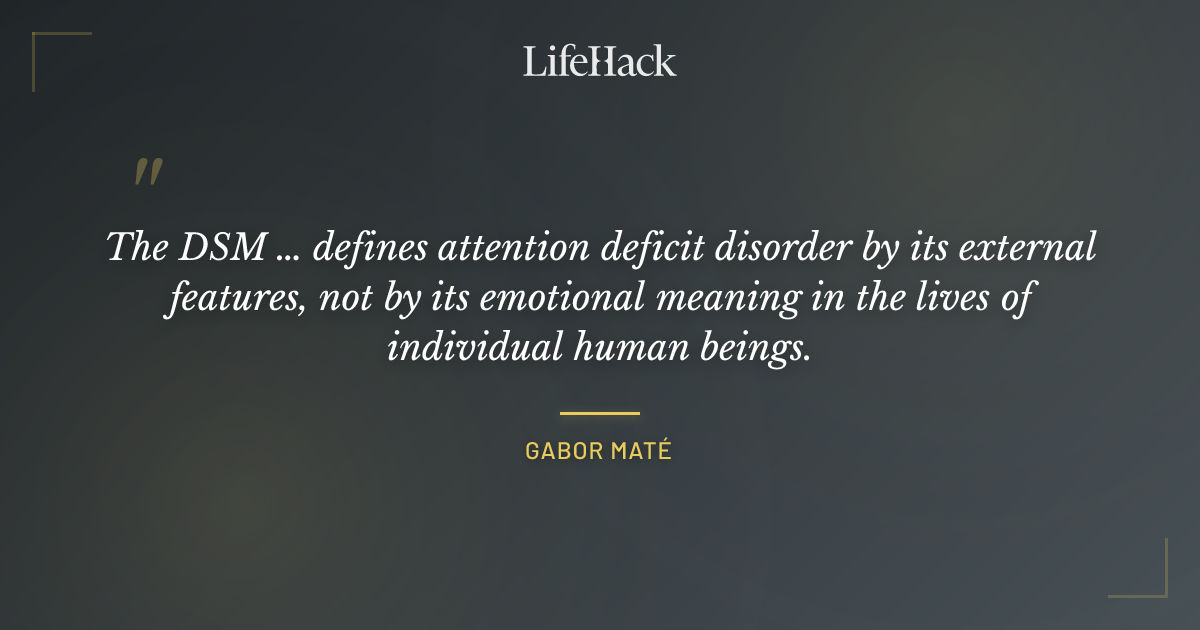 LifeHack

"

The DSM ... defines attention deficit disorder by its external features, not by its emotional meaning in the lives of individual human beings.

GABOR MATÉ